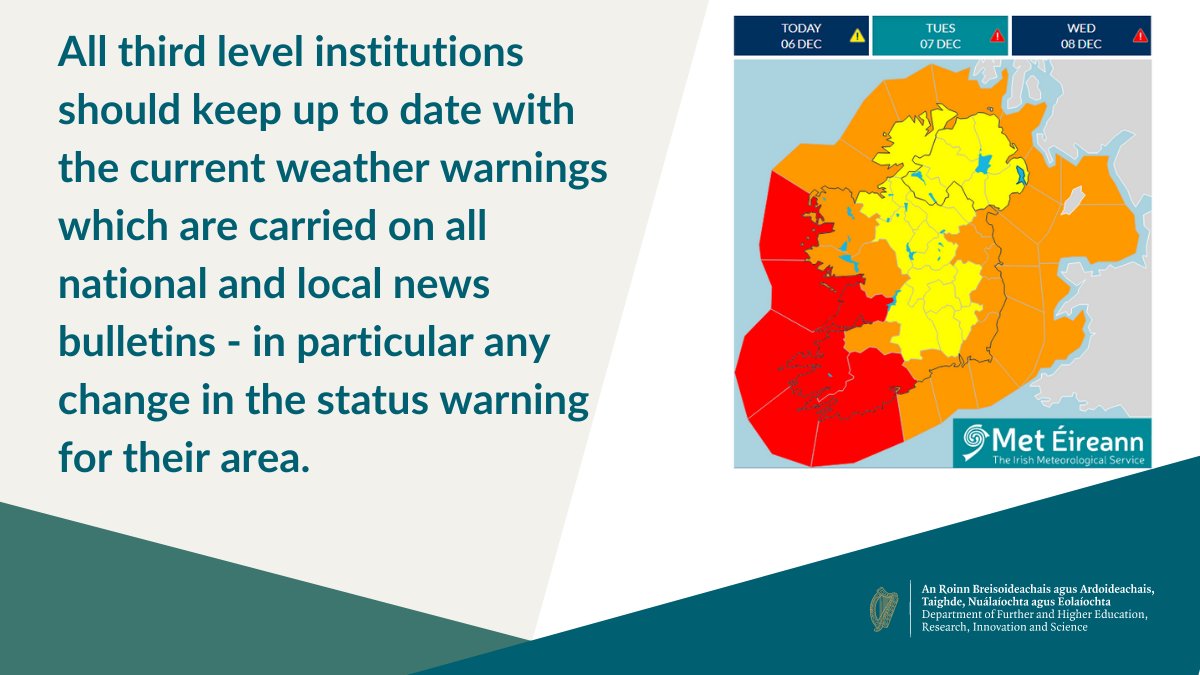 All third level institutions should keep up to date with the current weather warnings which are carried on all national and local news bulletins - in particular any change in the status warning for their area.

TODAY
06 DEC

TUES
07 DEC

WED
08 DEC

Met Éireann
The Irish Meteorological Service

An Roinn Breisoideachais agus Ardoideachais, Taighde, Nuálaíochta agus Eolaíochta
Department of Further and Higher Education, Research, Innovation and Science